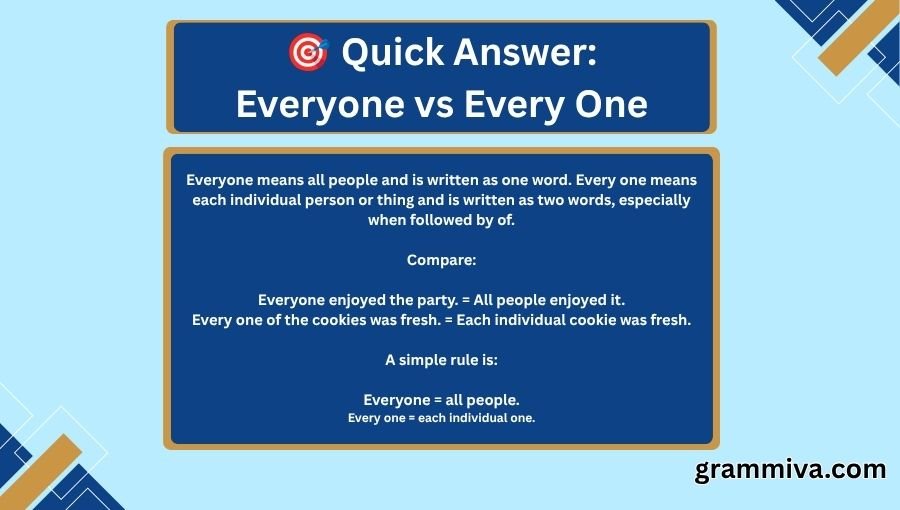 🎯 Quick Answer:
Everyone vs Every One

Everyone means all people and is written as one word. Every one means each individual person or thing and is written as two words, especially when followed by of.

Compare:

Everyone enjoyed the party. = All people enjoyed it.
Every one of the cookies was fresh. = Each individual cookie was fresh.

A simple rule is:

Everyone = all people.
Every one = each individual one.

grammiva.com